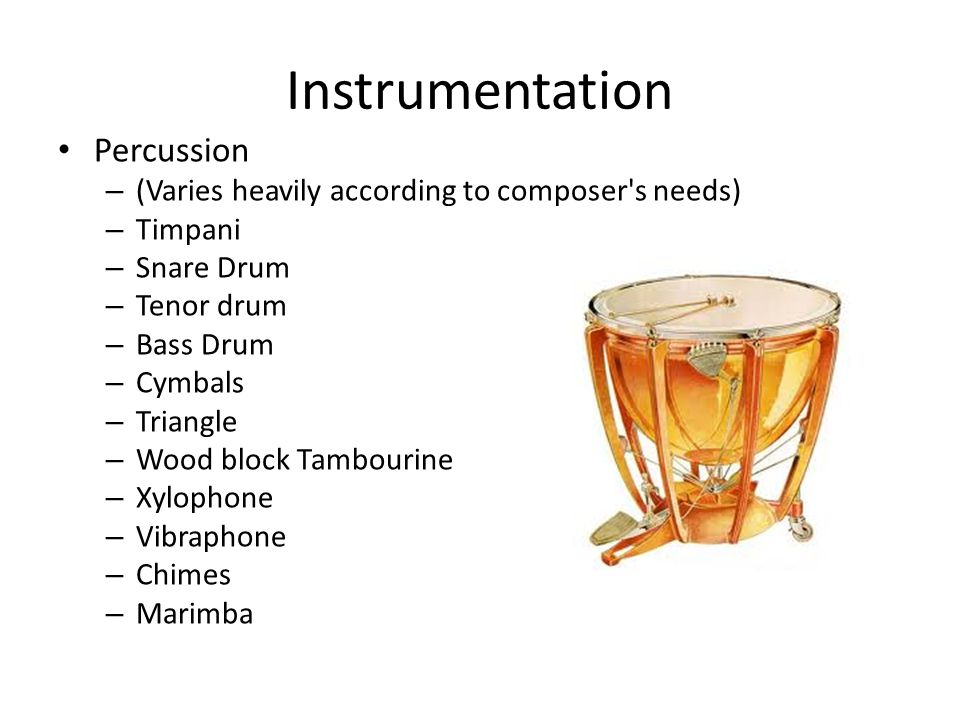 Instrumentation

• Percussion
– (Varies heavily according to composer's needs)
– Timpani
– Snare Drum
– Tenor drum
– Bass Drum
– Cymbals
– Triangle
– Wood block Tambourine
– Xylophone
– Vibraphone
– Chimes
– Marimba